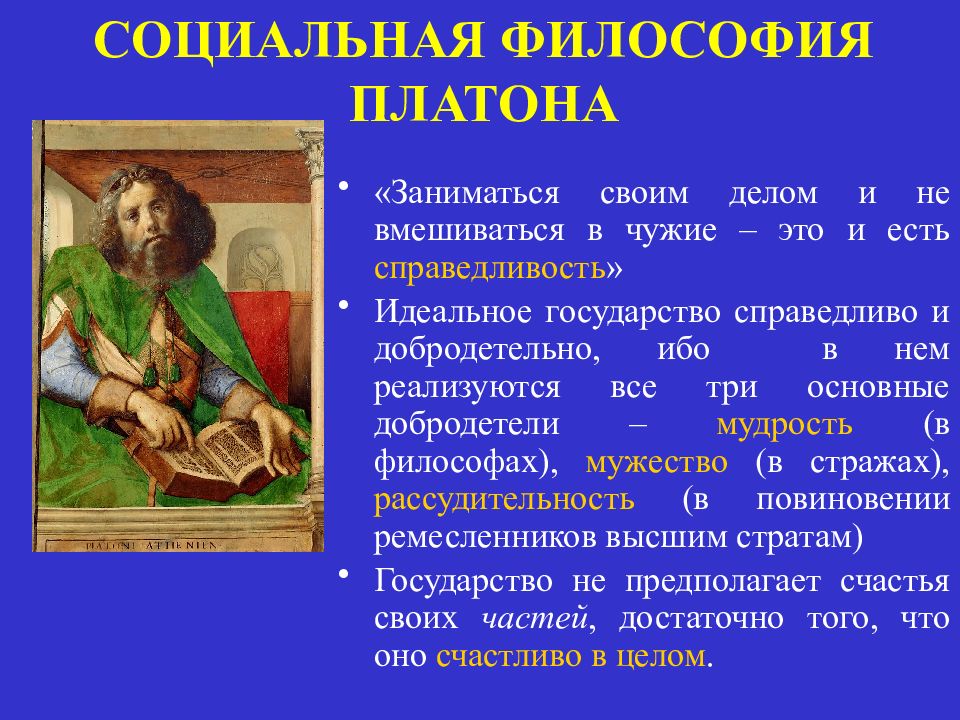 СОЦИАЛЬНАЯ ФИЛОСОФИЯ ПЛАТОНА

PLATONI ATHENIEN

• «Заниматься своим делом и не вмешиваться в чужие – это и есть справедливость»

• Идеальное государство справедливо и добродетельно, ибо в нем реализуются все три основные добродетели – мудрость (в философах), мужество (в стражах), рассудительность (в повиновении ремесленников высшим стратам)

• Государство не предполагает счастья своих частей, достаточно того, что оно счастливо в целом.